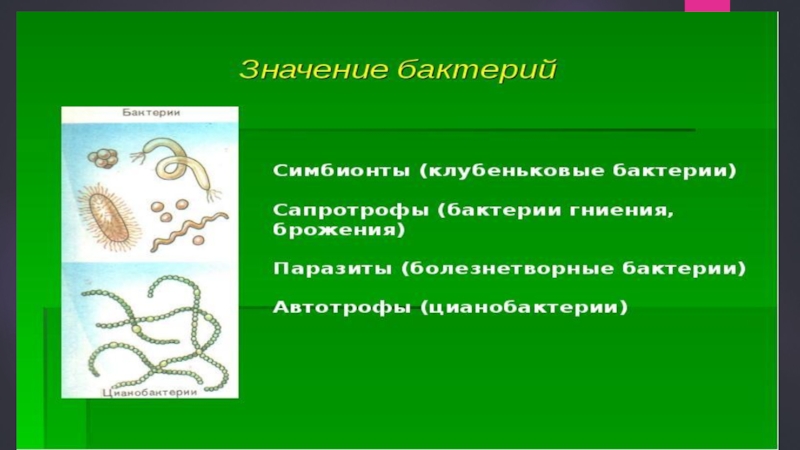 Значение бактерий

Бактерии

Цианобактерии

Симбионты (клубеньковые бактерии)

Сапротрофы (бактерии гниения, брожения)

Паразиты (болезнетворные бактерии)

Автотрофы (цианобактерии)